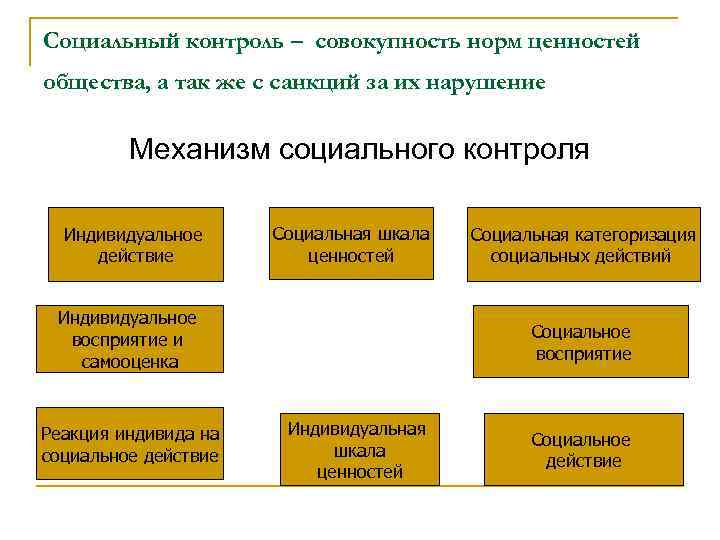 Социальный контроль – совокупность норм ценностей общества, а так же с санкций за их нарушение

Механизм социального контроля

Индивидуальное действие

Социальная шкала ценностей

Социальная категоризация социальных действий

Индивидуальное восприятие и самооценка

Социальное восприятие

Реакция индивида на социальное действие

Индивидуальная шкала ценностей

Социальное действие